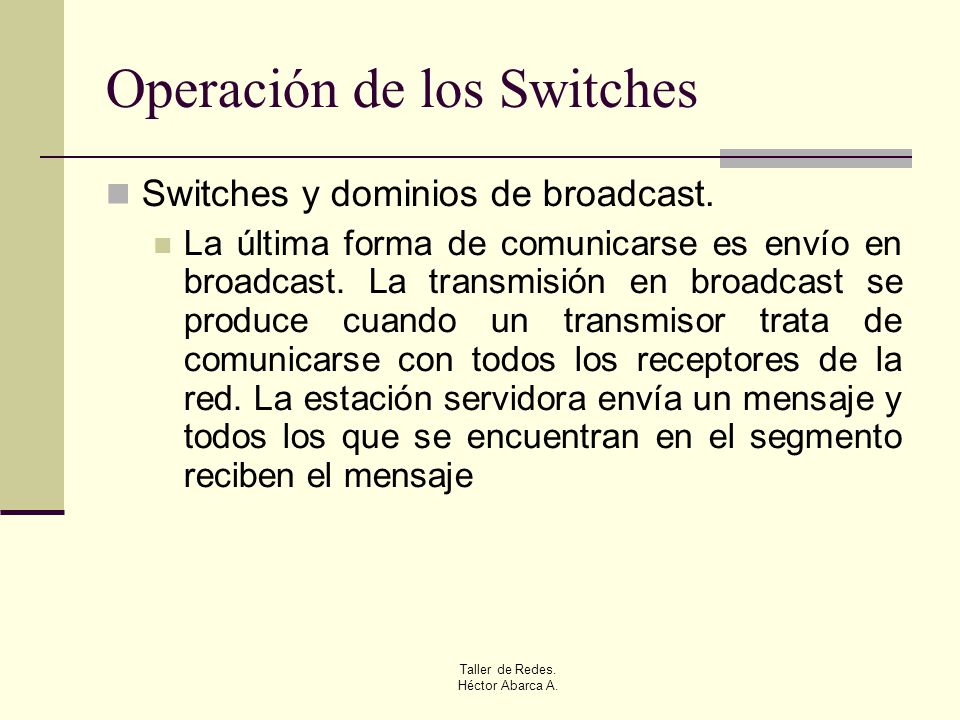 Operación de los Switches

Switches y dominios de broadcast.

La última forma de comunicarse es envío en broadcast. La transmisión en broadcast se produce cuando un transmisor trata de comunicarse con todos los receptores de la red. La estación servidora envía un mensaje y todos los que se encuentran en el segmento reciben el mensaje

Taller de Redes.
Héctor Abarca A.